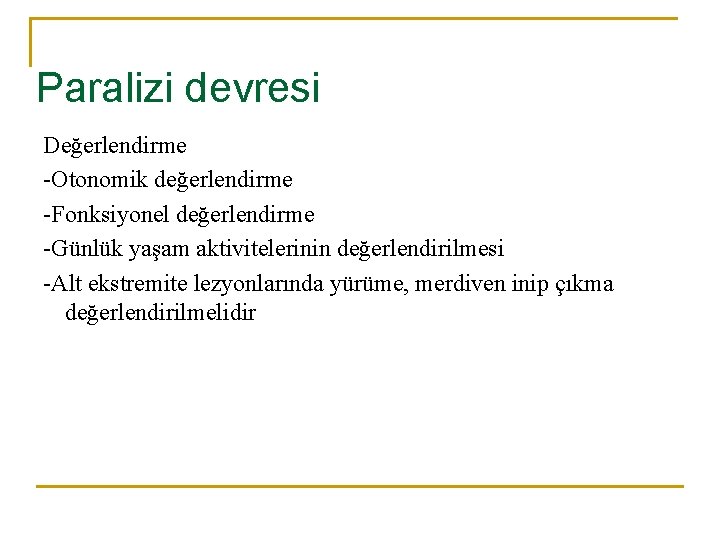 Paralizi devresi

Değerlendirme
-Otonomik değerlendirme
-Fonksiyonel değerlendirme
-Günlük yaşam aktivitelerinin değerlendirilmesi
-Alt ekstremite lezyonlarında yürüme, merdiven inip çıkma değerlendirilmelidir